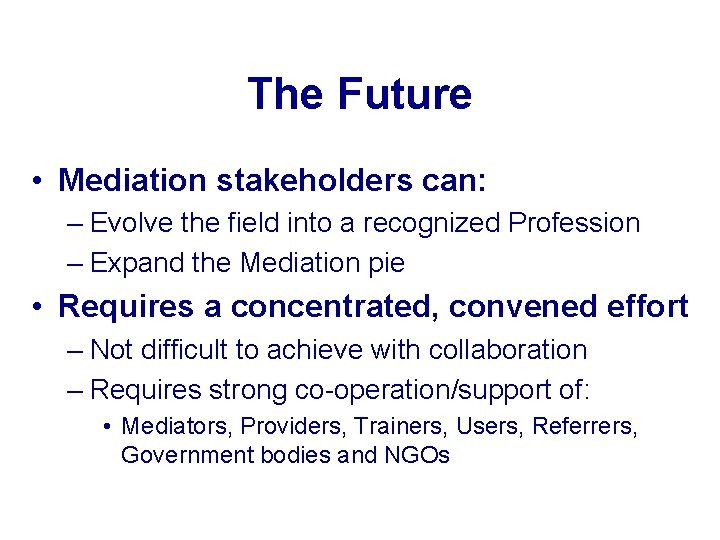 The Future

• Mediation stakeholders can:
– Evolve the field into a recognized Profession
– Expand the Mediation pie

• Requires a concentrated, convened effort
– Not difficult to achieve with collaboration
– Requires strong co-operation/support of:
• Mediators, Providers, Trainers, Users, Referrers, Government bodies and NGOs